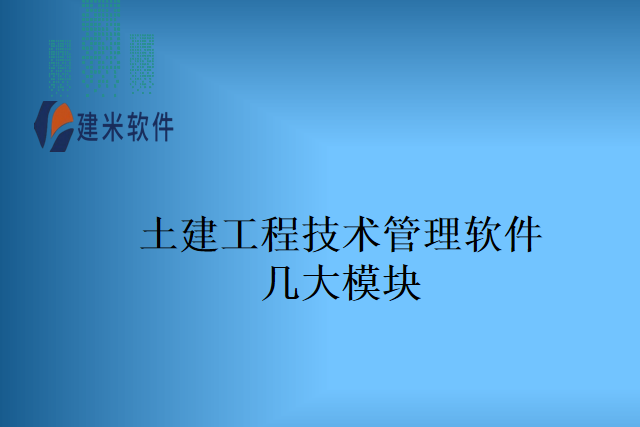 建米软件

土建工程技术管理软件
几大模块